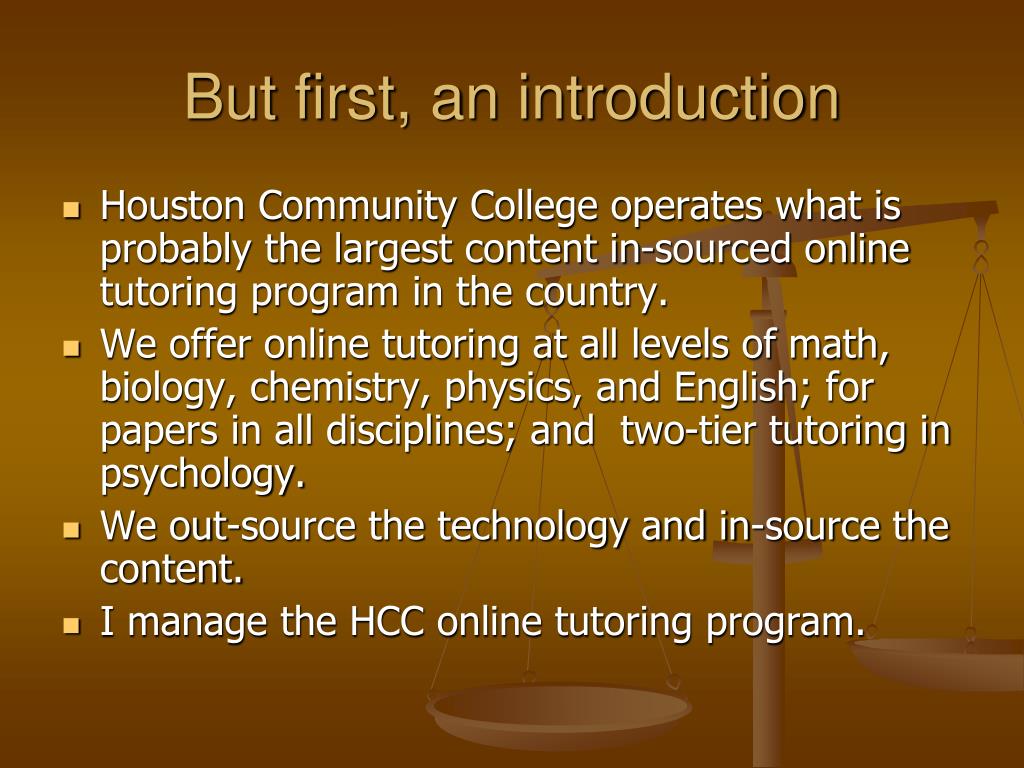 But first, an introduction

- Houston Community College operates what is probably the largest content in-sourced online tutoring program in the country.
- We offer online tutoring at all levels of math, biology, chemistry, physics, and English; for papers in all disciplines; and two-tier tutoring in psychology.
- We out-source the technology and in-source the content.
- I manage the HCC online tutoring program.